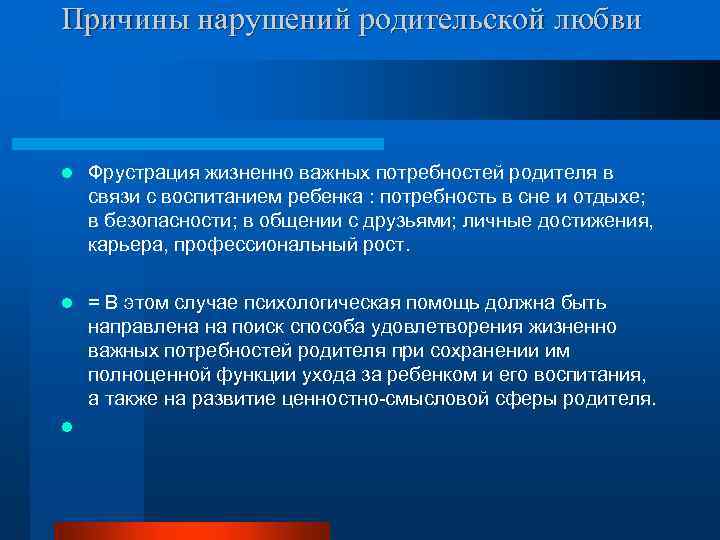 Причины нарушений родительской любви

Фрустрация жизненно важных потребностей родителя в связи с воспитанием ребенка : потребность в сне и отдыхе; в безопасности; в общении с друзьями; личные достижения, карьера, профессиональный рост.

= В этом случае психологическая помощь должна быть направлена на поиск способа удовлетворения жизненно важных потребностей родителя при сохранении им полноценной функции ухода за ребенком и его воспитания, а также на развитие ценностно-смысловой сферы родителя.